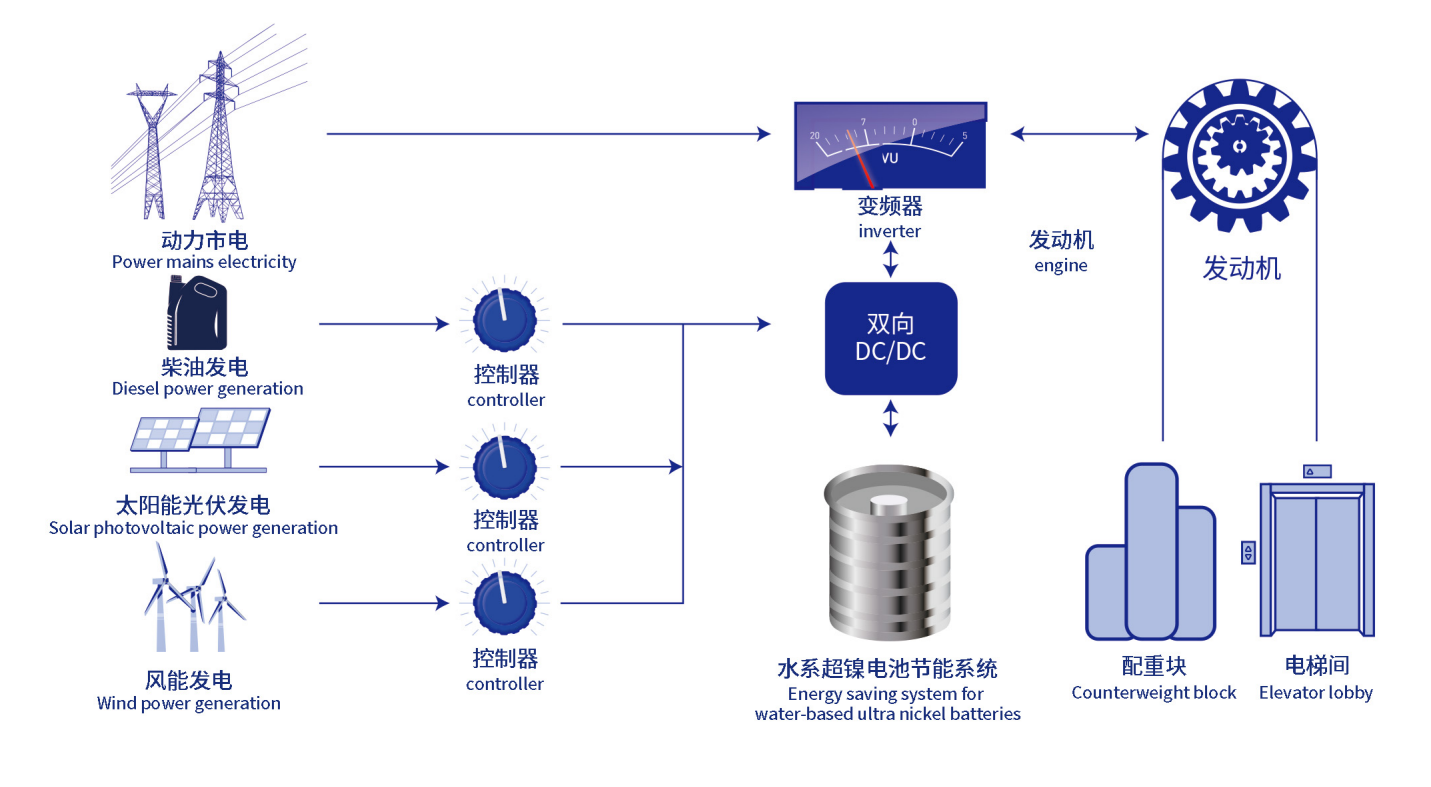 动力市电
Power mains electricity

柴油发电
Diesel power generation

太阳能光伏发电
Solar photovoltaic power generation

风能发电
Wind power generation

控制器
controller

控制器
controller

控制器
controller

20 7 0 5
VU

变频器
inverter

双向
DC/DC

水系超镍电池节能系统
Energy saving system for water-based ultra nickel batteries

发动机
engine

发动机

配重块
Counterweight block

电梯间
Elevator lobby